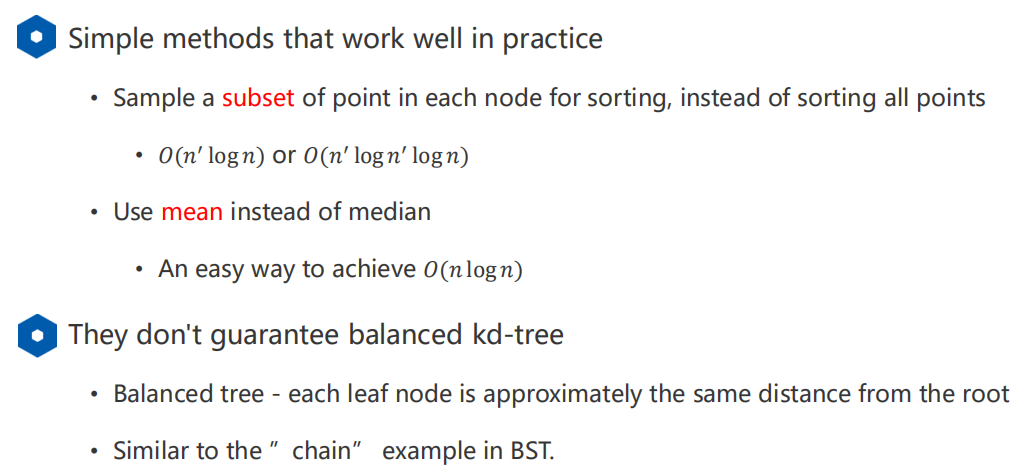 Simple methods that work well in practice

• Sample a subset of point in each node for sorting, instead of sorting all points

• $O(n' \log n)$ or $O(n' \log n' \log n)$

• Use mean instead of median

• An easy way to achieve $O(n \log n)$

They don't guarantee balanced kd-tree

• Balanced tree - each leaf node is approximately the same distance from the root

• Similar to the ”chain” example in BST.